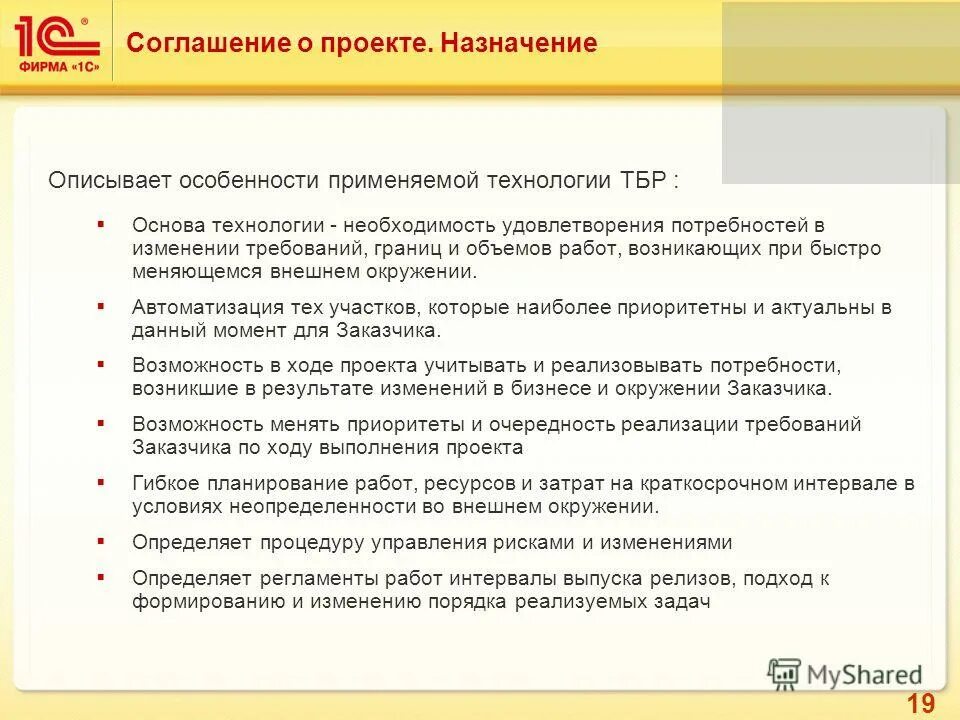 1С®
ФИРМА «1С»

Соглашение о проекте. Назначение

Описывает особенности применяемой технологии ТБР :

▪ Основа технологии - необходимость удовлетворения потребностей в изменении требований, границ и объемов работ, возникающих при быстро меняющемся внешнем окружении.

▪ Автоматизация тех участков, которые наиболее приоритетны и актуальны в данный момент для Заказчика.

▪ Возможность в ходе проекта учитывать и реализовывать потребности, возникшие в результате изменений в бизнесе и окружении Заказчика.

▪ Возможность менять приоритеты и очередность реализации требований Заказчика по ходу выполнения проекта

▪ Гибкое планирование работ, ресурсов и затрат на краткосрочном интервале в условиях неопределенности во внешнем окружении.

▪ Определяет процедуру управления рисками и изменениями

▪ Определяет регламенты работ интервалы выпуска релизов, подход к формированию и изменению порядка реализуемых задач

MyShared

19